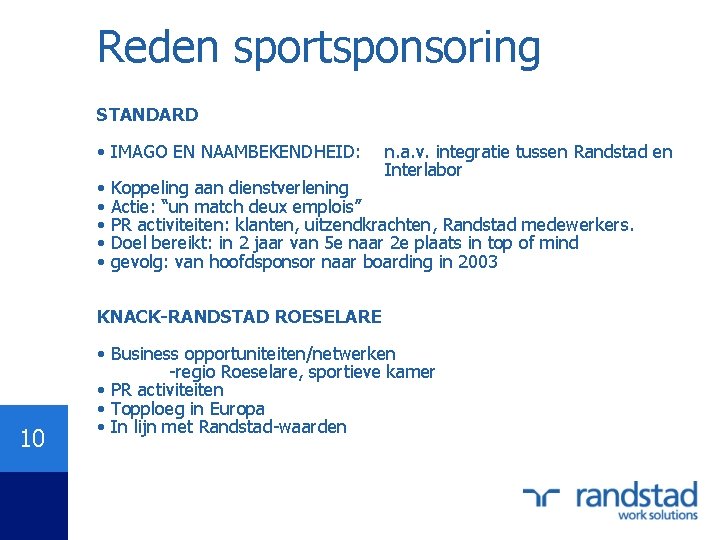 Reden sportsponsoring

STANDARD

• IMAGO EN NAAMBEKENDHEID: n.a.v. integratie tussen Randstad en Interlabor
• Koppeling aan dienstverlening
• Actie: “un match deux emplois”
• PR activiteiten: klanten, uitzendkrachten, Randstad medewerkers.
• Doel bereikt: in 2 jaar van 5e naar 2e plaats in top of mind
• gevolg: van hoofdsponsor naar boarding in 2003

KNACK-RANDSTAD ROESELARE

• Business opportuniteiten/netwerken
-regio Roeselare, sportieve kamer
• PR activiteiten
• Topploeg in Europa
• In lijn met Randstad-waarden

10

randstad
work solutions